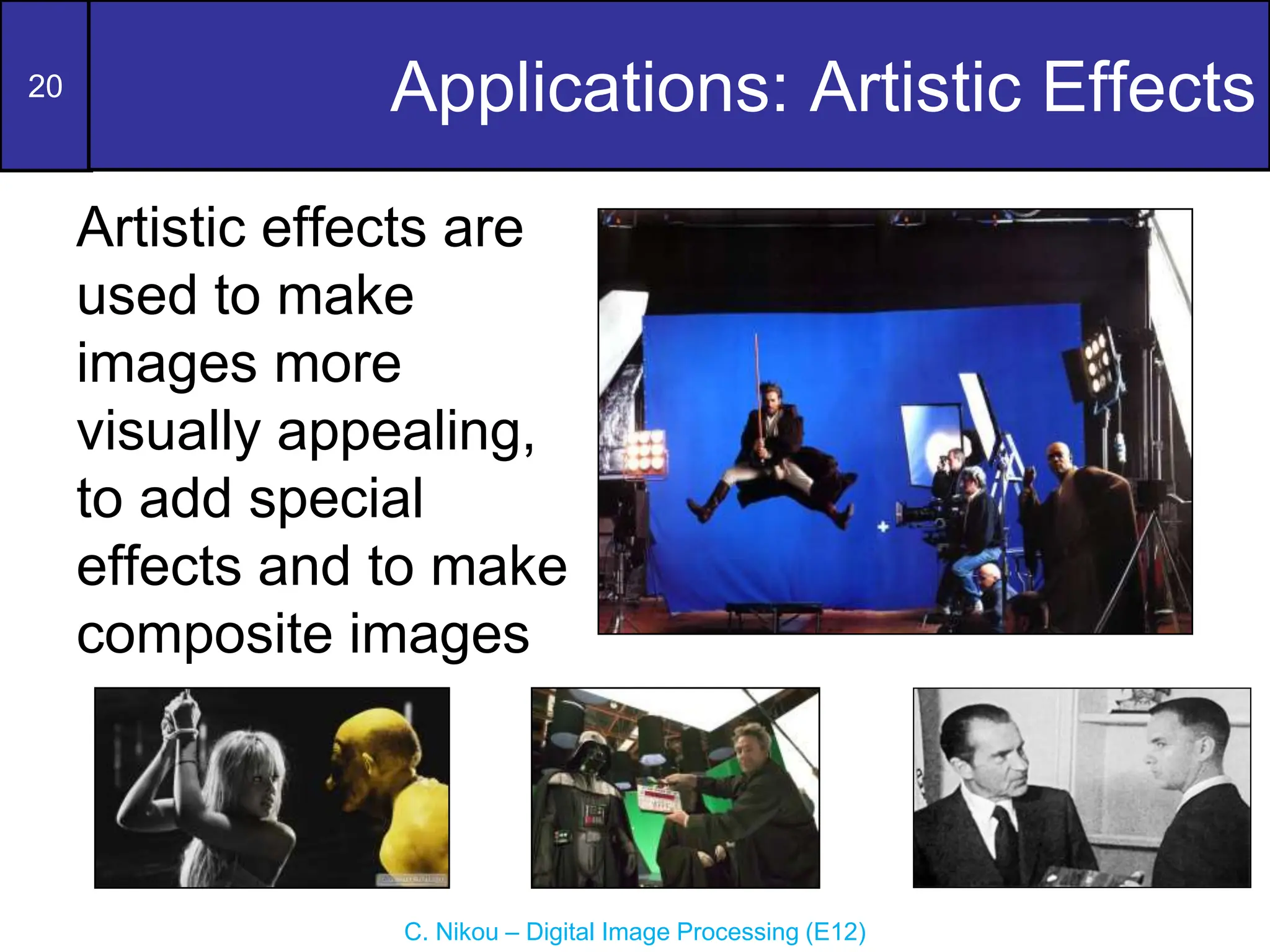 20

Applications: Artistic Effects

Artistic effects are used to make images more visually appealing, to add special effects and to make composite images

C. Nikou – Digital Image Processing (E12)